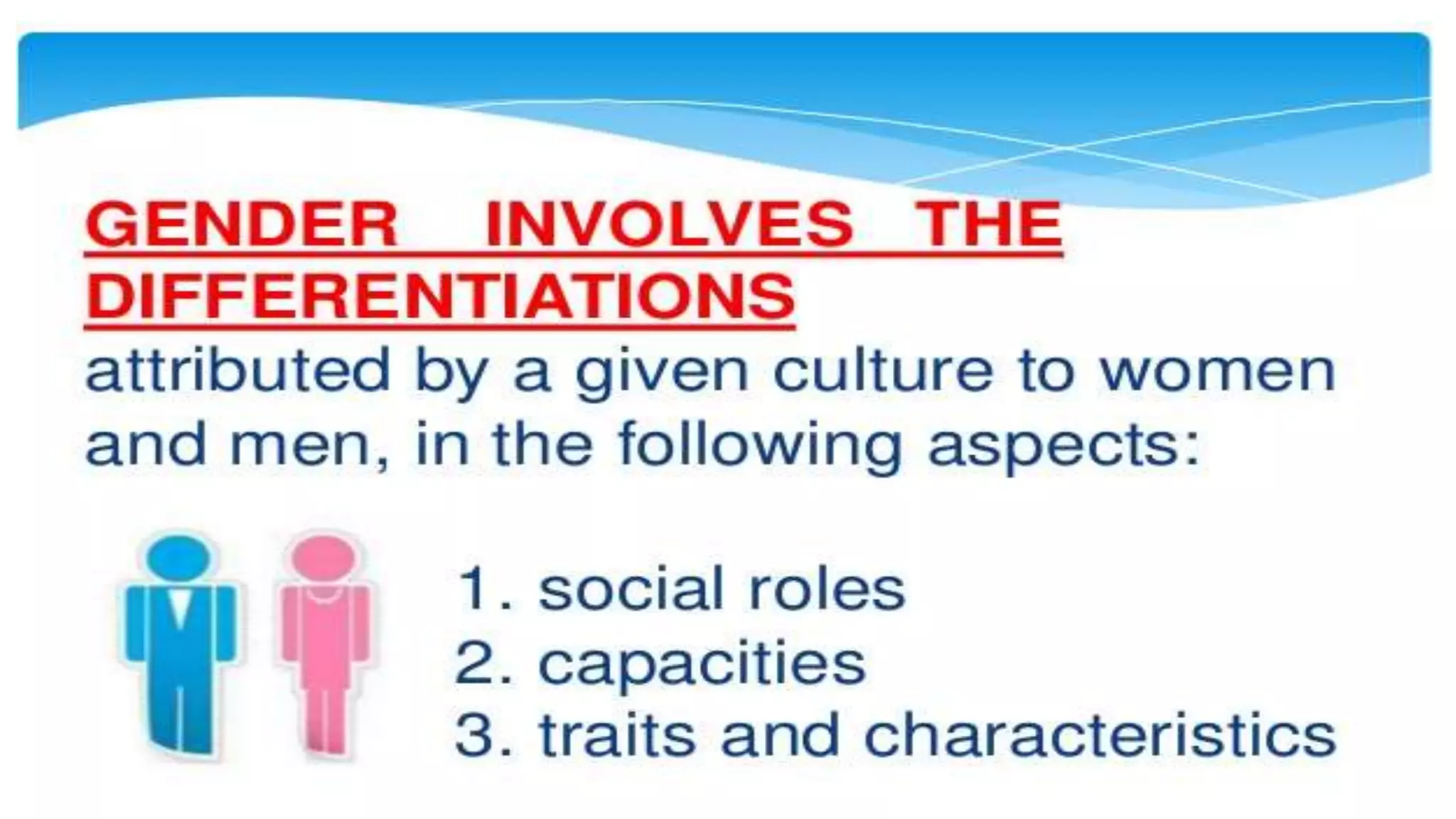 GENDER INVOLVES THE DIFFERENTIATIONS attributed by a given culture to women and men, in the following aspects:

1. social roles
2. capacities
3. traits and characteristics